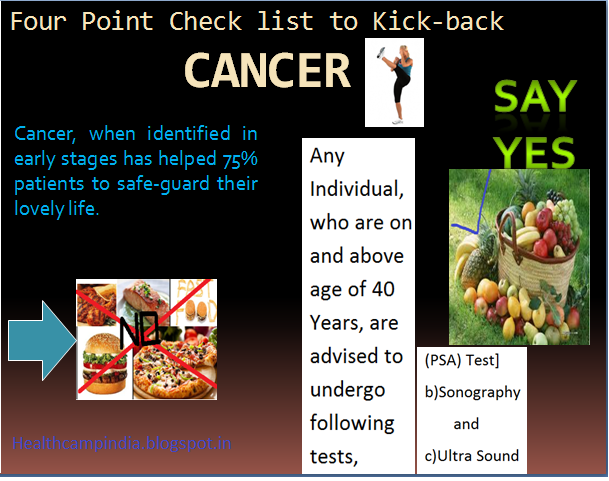 Four Point Check list to Kick-back

CANCER

SAY YES

Cancer, when identified in early stages has helped 75% patients to safe-guard their lovely life.

Any Individual, who are on and above age of 40 Years, are advised to undergo following tests,

(PSA) Test]
b)Sonography
and
c)Ultra Sound

FAST FOOD

NO

Healthcampindia.blogspot.in